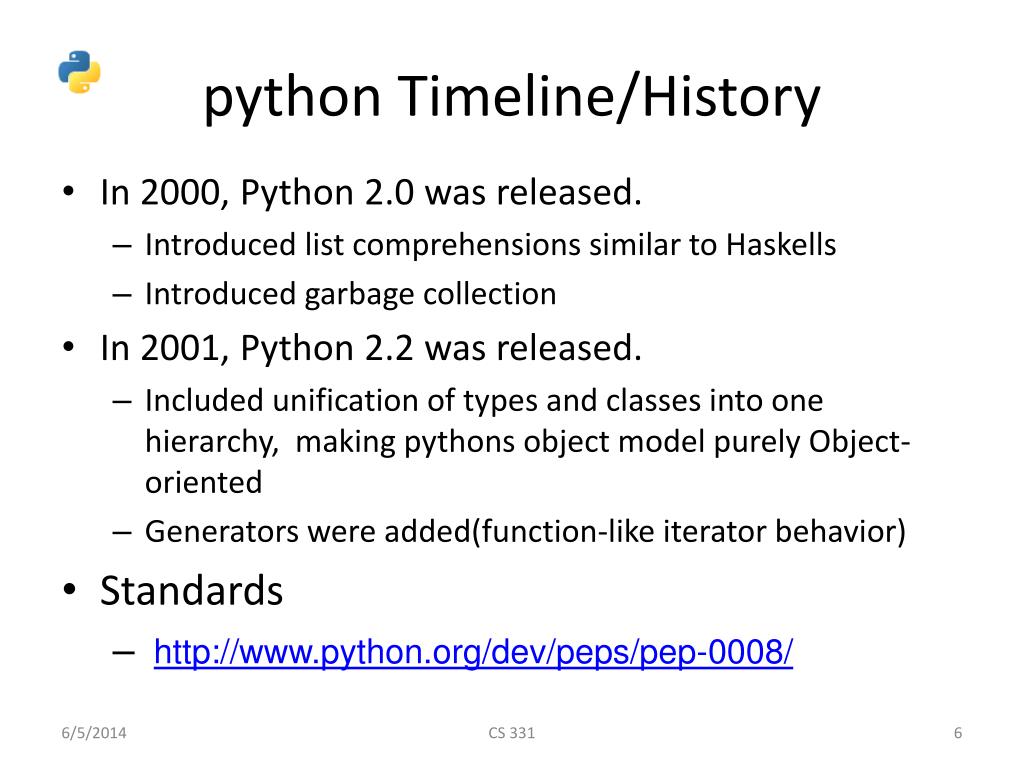 python Timeline/History

• In 2000, Python 2.0 was released.
– Introduced list comprehensions similar to Haskells
– Introduced garbage collection
• In 2001, Python 2.2 was released.
– Included unification of types and classes into one hierarchy, making pythons object model purely Object-oriented
– Generators were added(function-like iterator behavior)
• Standards
– http://www.python.org/dev/peps/pep-0008/

6/5/2014
CS 331
6